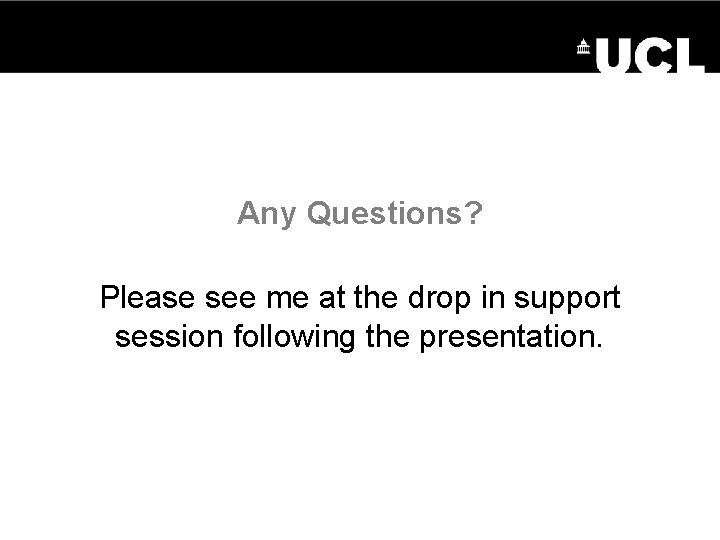 UCL

Any Questions?

Please see me at the drop in support session following the presentation.